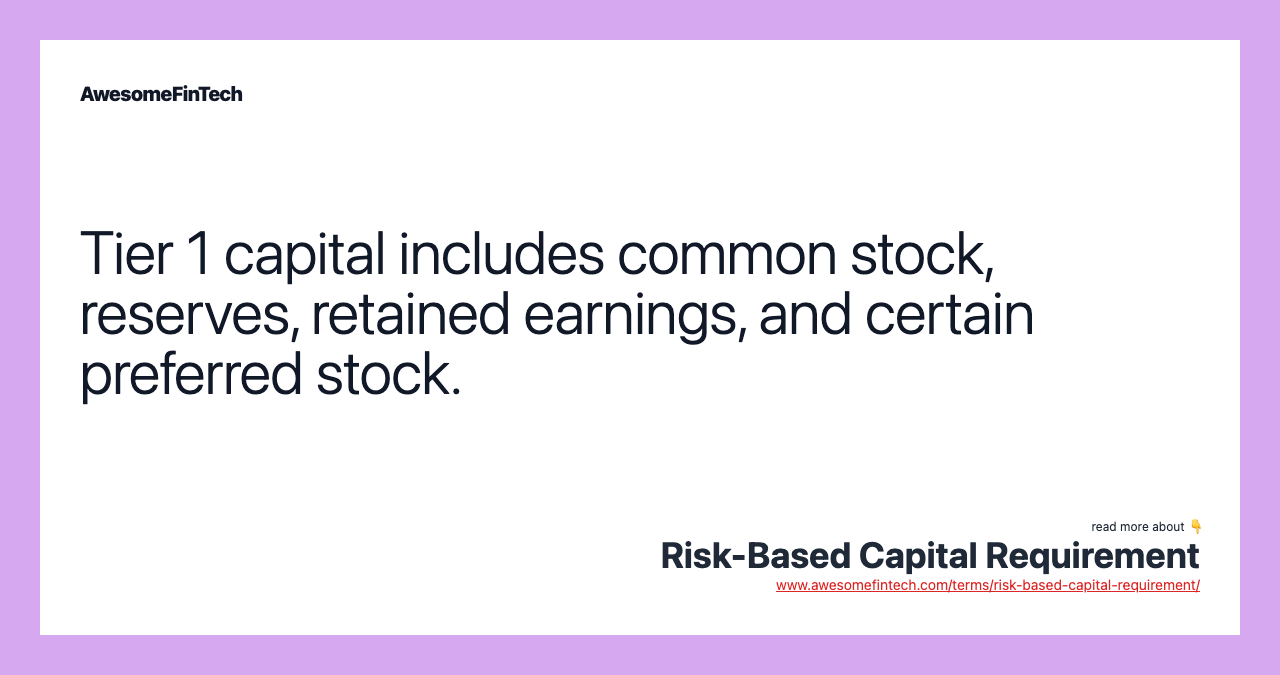 AwesomeFinTech

Tier 1 capital includes common stock, reserves, retained earnings, and certain preferred stock.

read more about 👇
Risk-Based Capital Requirement
www.awesomefintech.com/terms/risk-based-capital-requirement/